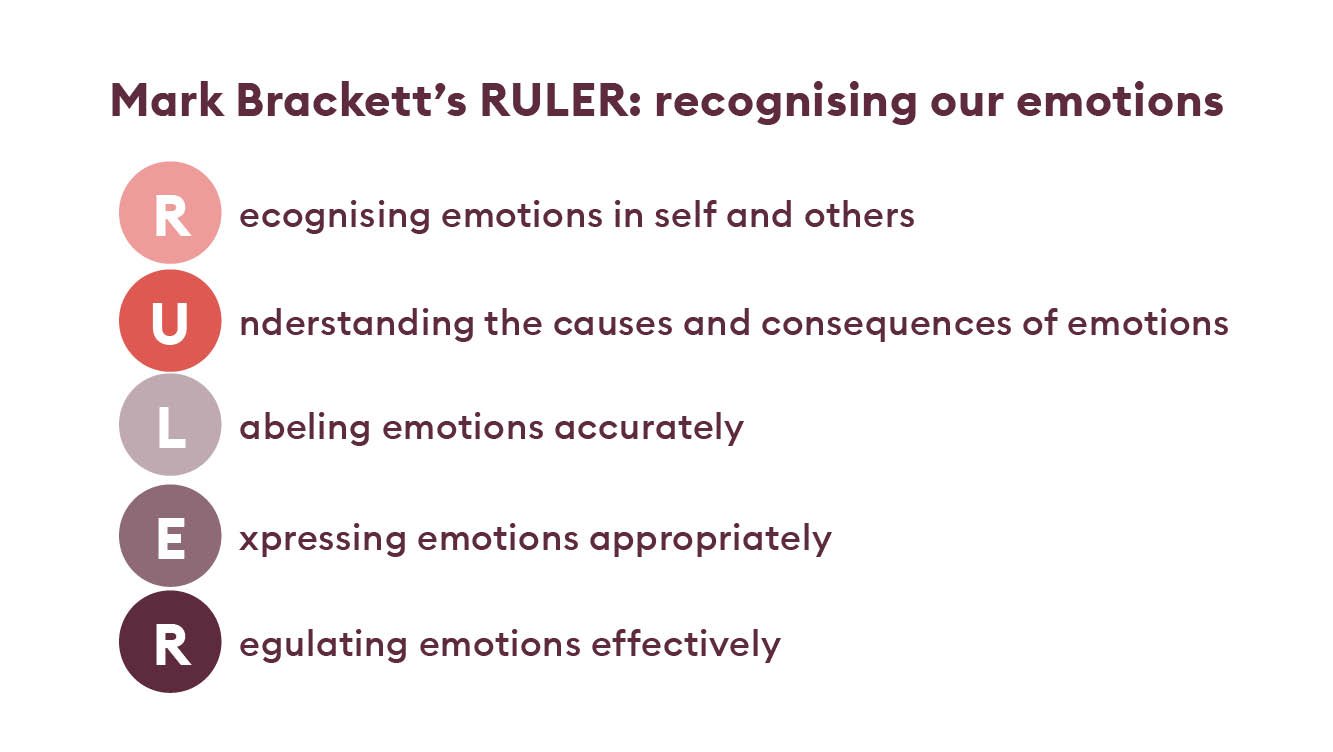 Mark Brackett's RULER: recognising our emotions

R ecognising emotions in self and others

U nderstanding the causes and consequences of emotions

L abeling emotions accurately

E xpressing emotions appropriately

R egulating emotions effectively